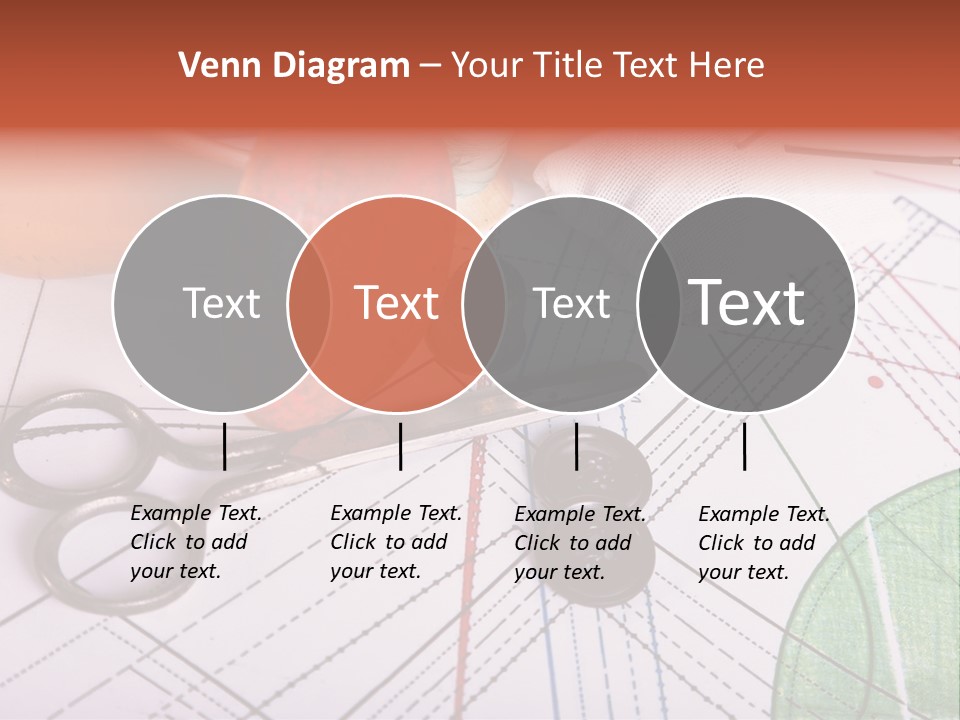 Venn Diagram – Your Title Text Here

Text

Text

Text

Text

Example Text. Click to add your text.

Example Text. Click to add your text.

Example Text. Click to add your text.

Example Text. Click to add your text.